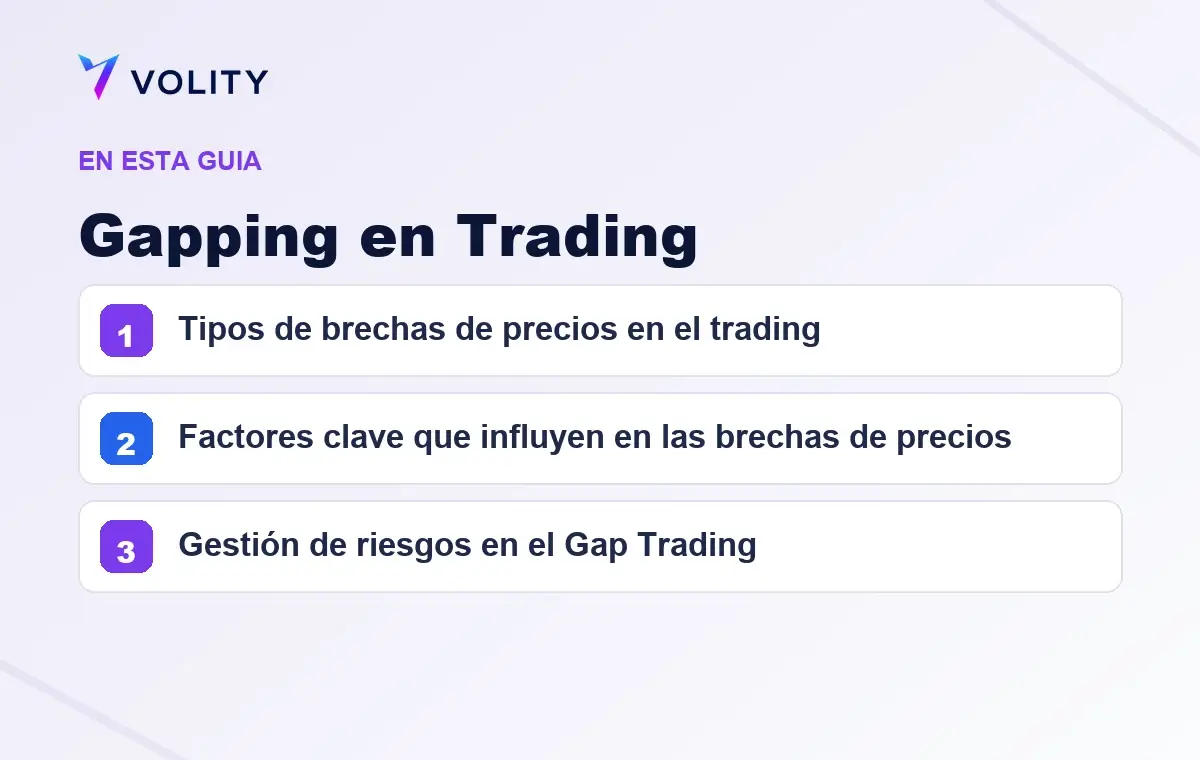 VOLITY

EN ESTA GUIA

Gapping en Trading

1 Tipos de brechas de precios en el trading

2 Factores clave que influyen en las brechas de precios

3 Gestión de riesgos en el Gap Trading